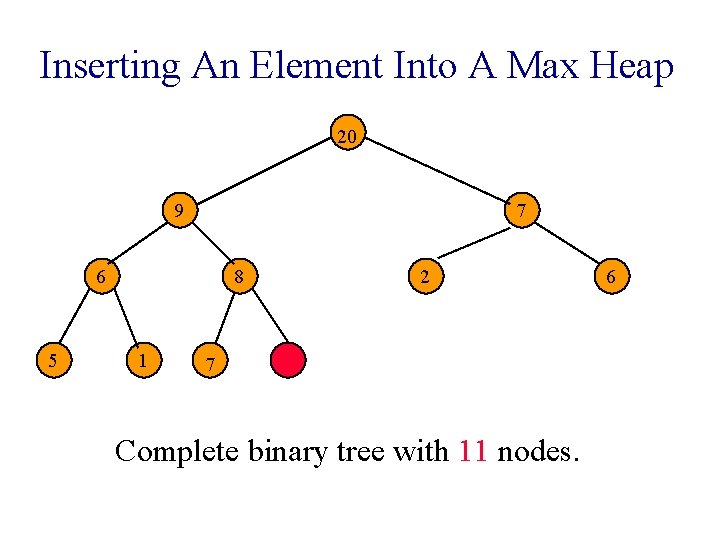 Inserting An Element Into A Max Heap

20

9

7

6

8

2

6

5

1

7

Complete binary tree with 11 nodes.